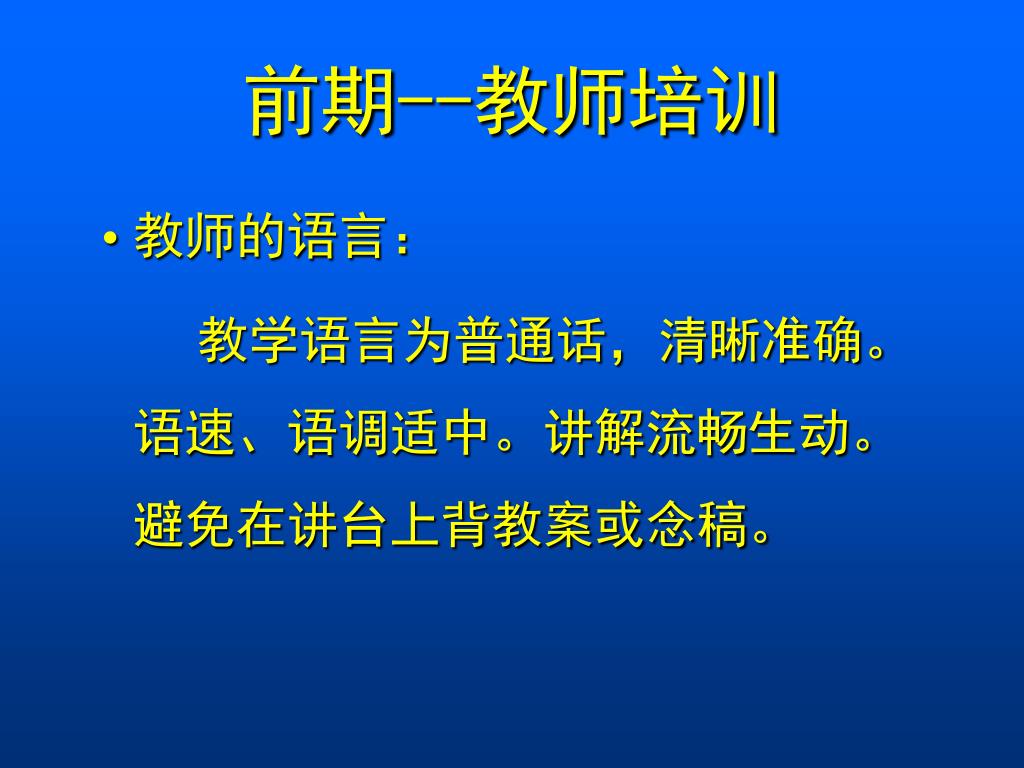 前期--教师培训

• 教师的语言：

教学语言为普通话，清晰准确。语速、语调适中。讲解流畅生动。避免在讲台上背教案或念稿。